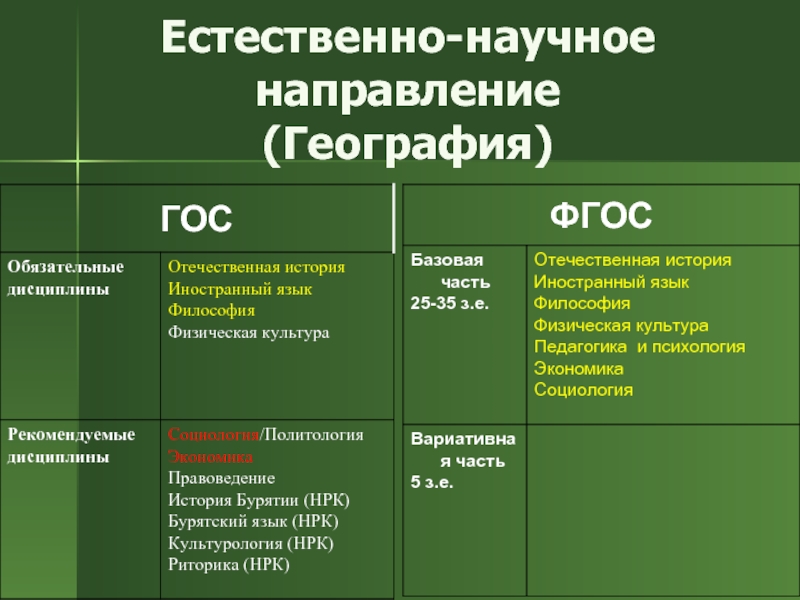 Естественно-научное направление (География)

| ГОС | |
|---|---|
| Обязательные дисциплины | Отечественная история Иностранный язык Философия Физическая культура |
| Рекомендуемые дисциплины | Социология/Политология Экономика Правоведение История Бурятии (НРК) Бурятский язык (НРК) Культурология (НРК) Риторика (НРК) |

| ФГОС | |
|---|---|
| Базовая часть 25-35 з.е. | Отечественная история Иностранный язык Философия Физическая культура Педагогика и психология Экономика Социология |
| Вариативная часть 5 з.е. | |